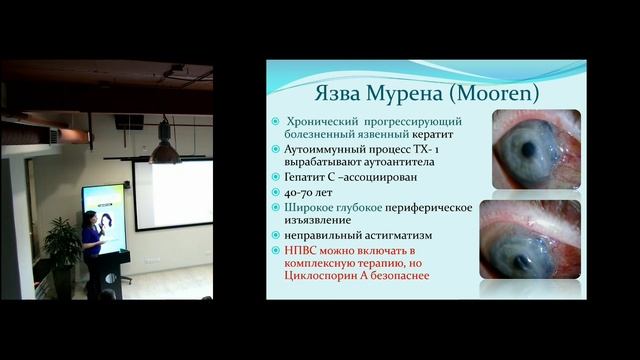 Язва Мурена (Mooren)

Хронический прогрессирующий болезненный язвенный кератит

Аутоиммунный процесс ТХ- 1 вырабатывают аутоантитела

Гепатит С –ассоциирован

40-70 лет

Широкое глубокое периферическое изъязвление

неправильный астигматизм

НПВС можно включать в комплексную терапию, но Циклоспорин А безопаснее